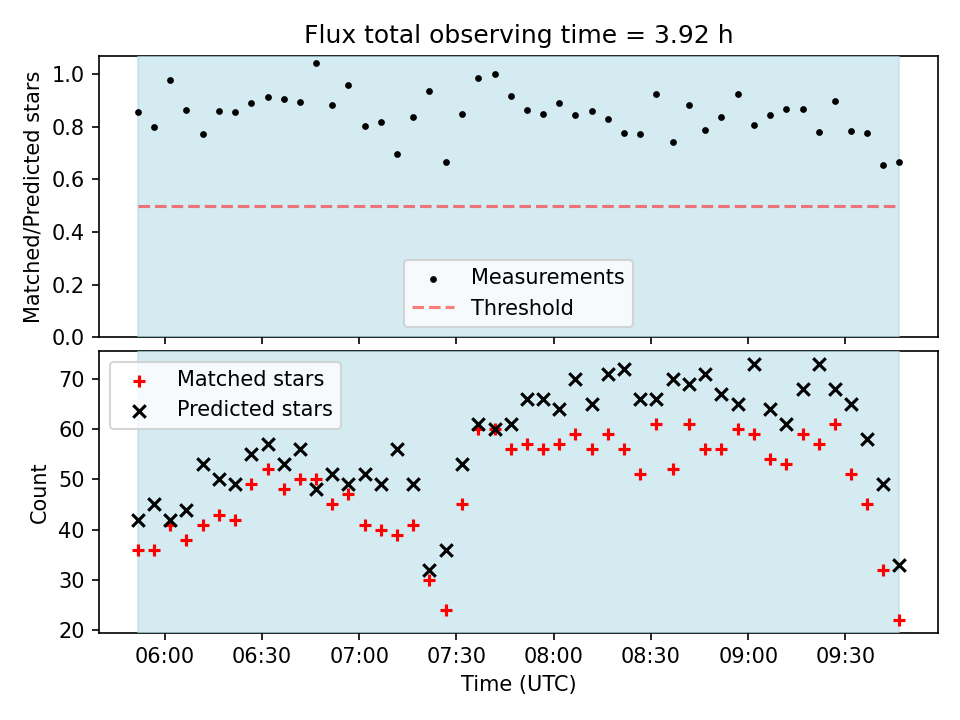 Flux total observing time = 3.92 h

Matched/Predicted stars

1.0
0.8
0.6
0.4
0.2
0.0

Measurements
Threshold

Matched stars
Predicted stars

Count

70
60
50
40
30
20

06:00
06:30
07:00
07:30
08:00
08:30
09:00
09:30

Time (UTC)